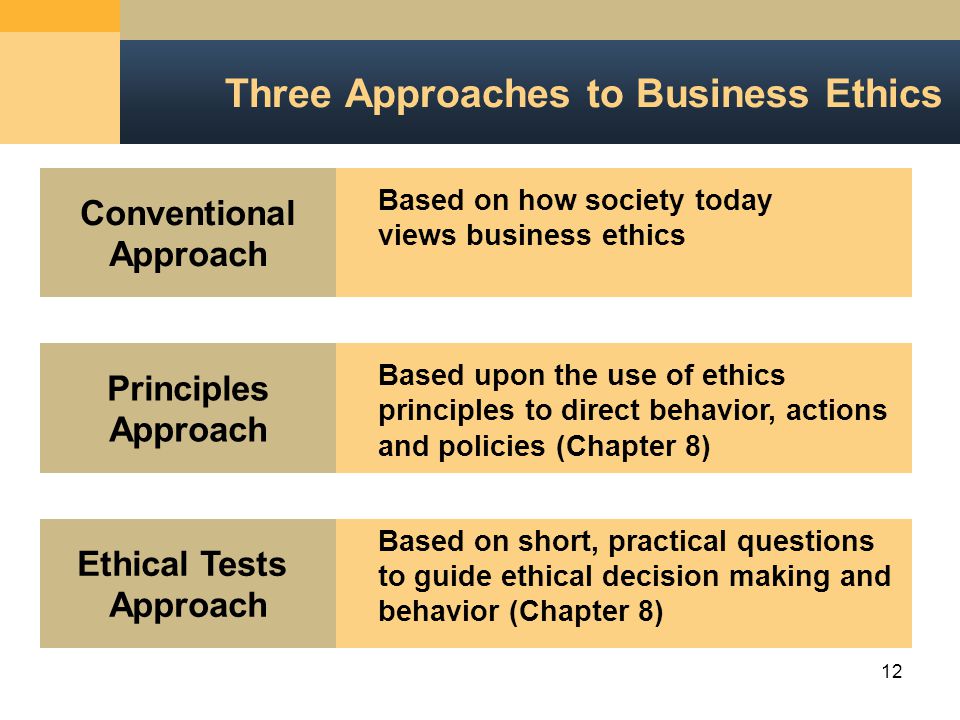 Three Approaches to Business Ethics

Conventional Approach

Based on how society today views business ethics

Principles Approach

Based upon the use of ethics principles to direct behavior, actions and policies (Chapter 8)

Ethical Tests Approach

Based on short, practical questions to guide ethical decision making and behavior (Chapter 8)

12